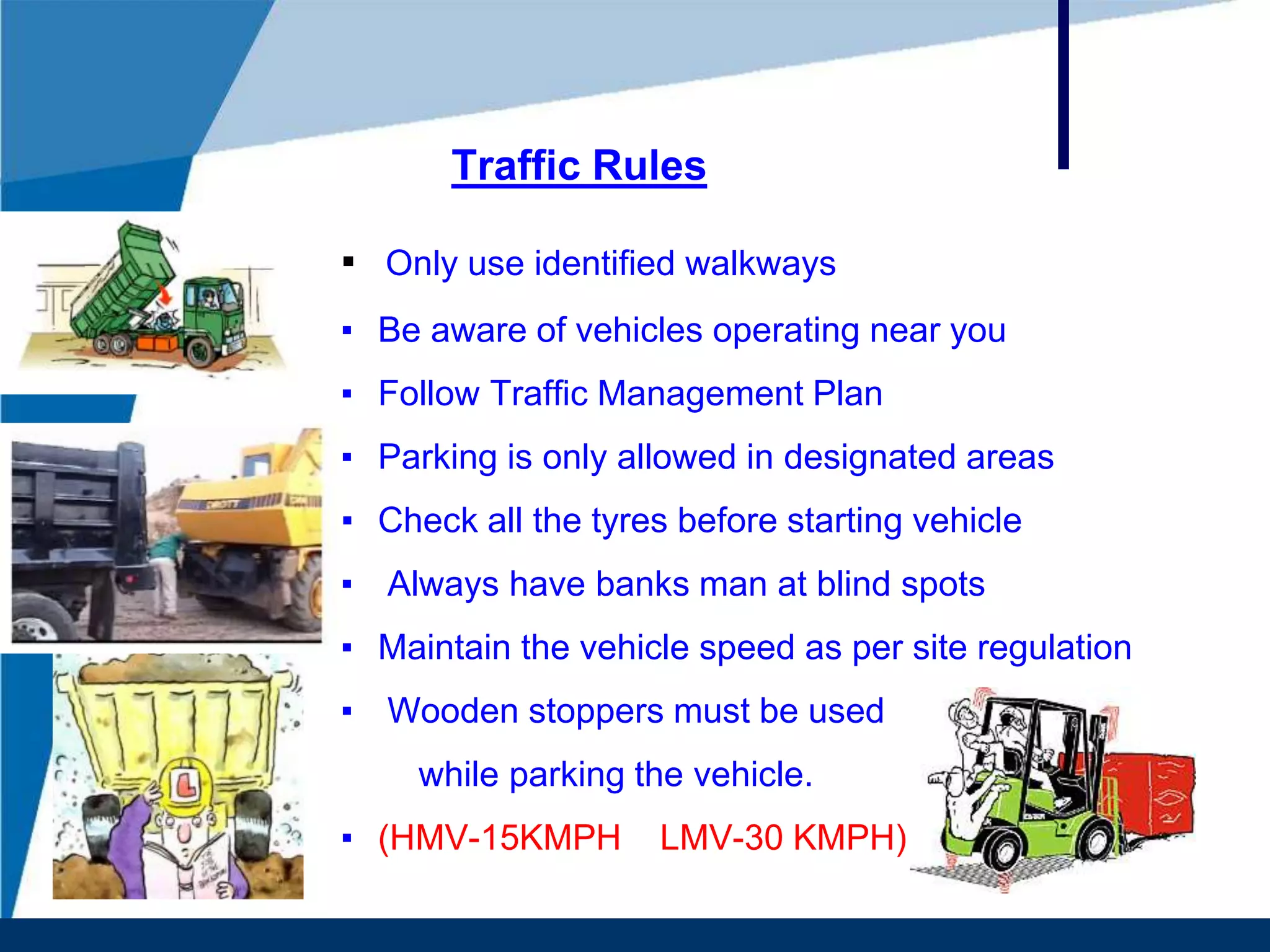 Traffic Rules

▪ Only use identified walkways

▪ Be aware of vehicles operating near you

▪ Follow Traffic Management Plan

▪ Parking is only allowed in designated areas

▪ Check all the tyres before starting vehicle

▪ Always have banks man at blind spots

▪ Maintain the vehicle speed as per site regulation

▪ Wooden stoppers must be used while parking the vehicle.

▪ (HMV-15KMPH LMV-30 KMPH)

L